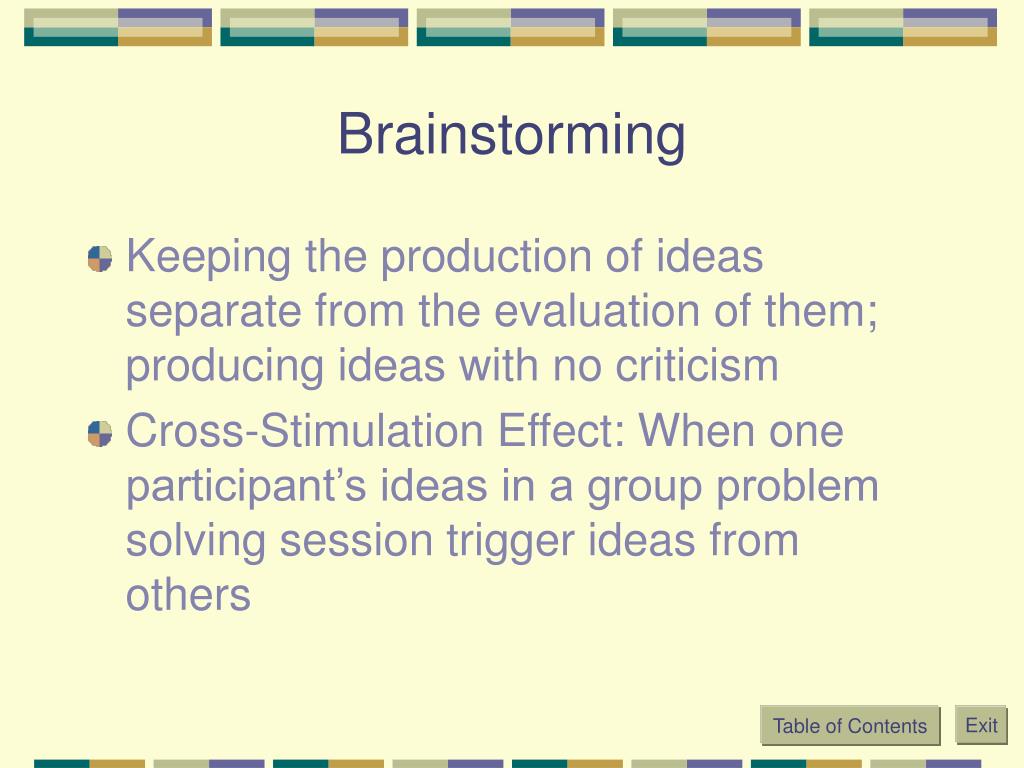 Brainstorming

Keeping the production of ideas separate from the evaluation of them; producing ideas with no criticism

Cross-Stimulation Effect: When one participant’s ideas in a group problem solving session trigger ideas from others

Table of Contents

Exit